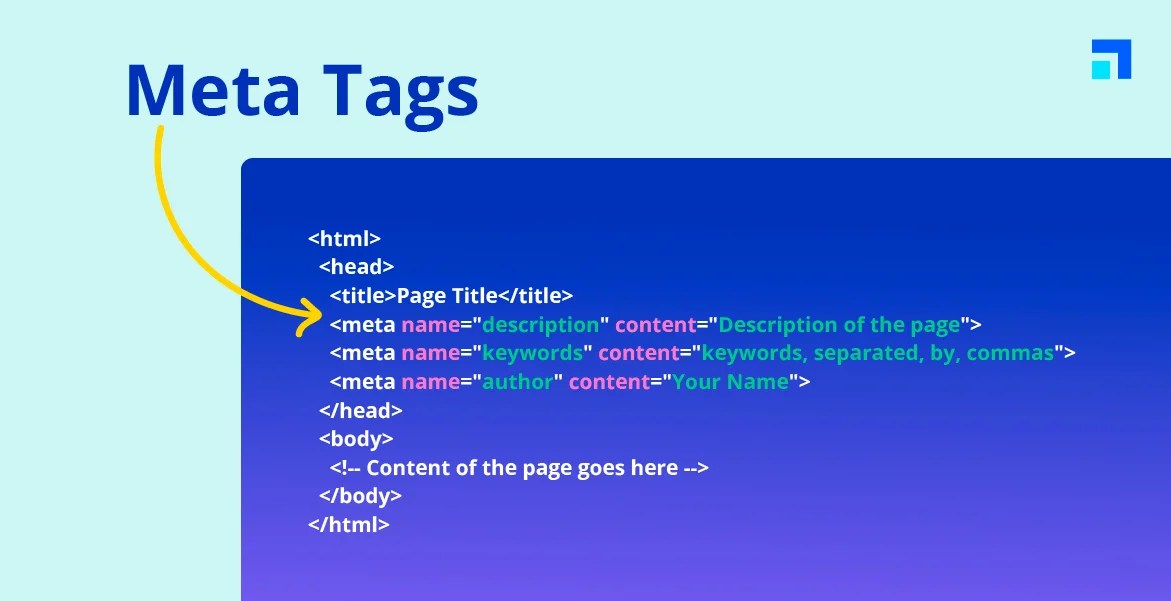 Meta Tags

<html>
<head>
<title>Page Title</title>
<meta name="description" content="Description of the page">
<meta name="keywords" content="keywords, separated, by, commas">
<meta name="author" content="Your Name">
</head>
<body>
<!-- Content of the page goes here -->
</body>
</html>